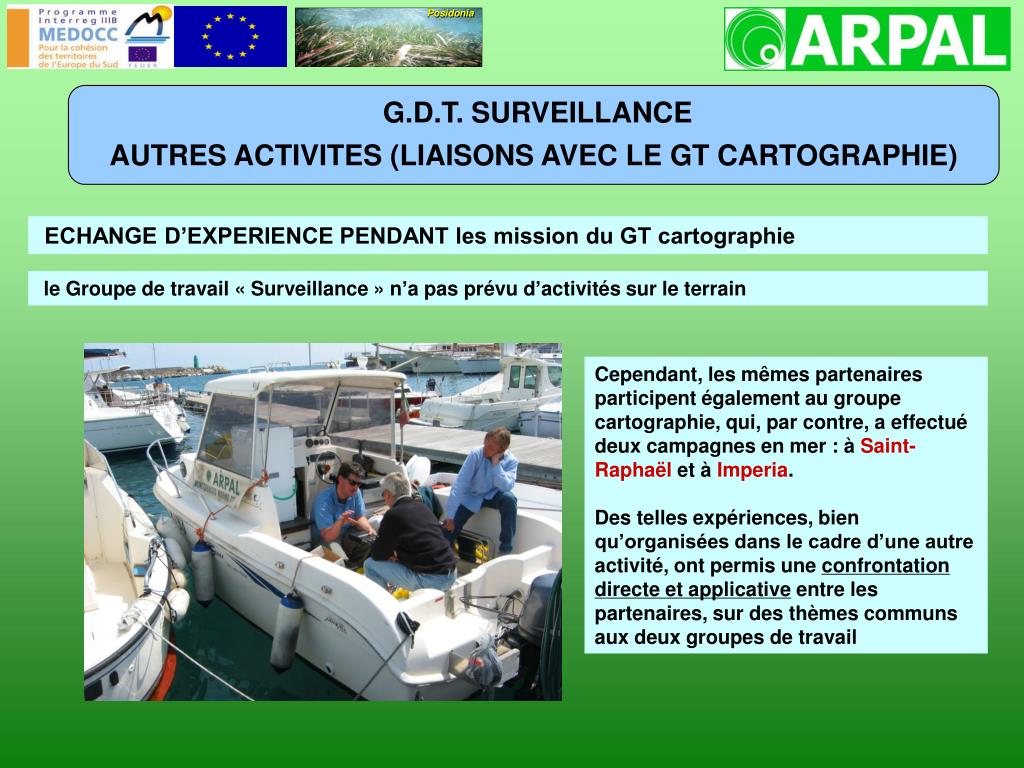 Programme Interreg IIIB MEDOCC Pour la cohésion des territoires de l'Europe du Sud

FEDER

Posidonia

ARPAL

G.D.T. SURVEILLANCE
AUTRES ACTIVITES (LIAISONS AVEC LE GT CARTOGRAPHIE)

ECHANGE D'EXPERIENCE PENDANT les mission du GT cartographie

le Groupe de travail « Surveillance » n'a pas prévu d'activités sur le terrain

ARPAL

Cependant, les mêmes partenaires participent également au groupe cartographie, qui, par contre, a effectué deux campagnes en mer : à Saint-Raphaël et à Imperia.

Des telles expériences, bien qu'organisées dans le cadre d'une autre activité, ont permis une confrontation directe et applicative entre les partenaires, sur des thèmes communs aux deux groupes de travail